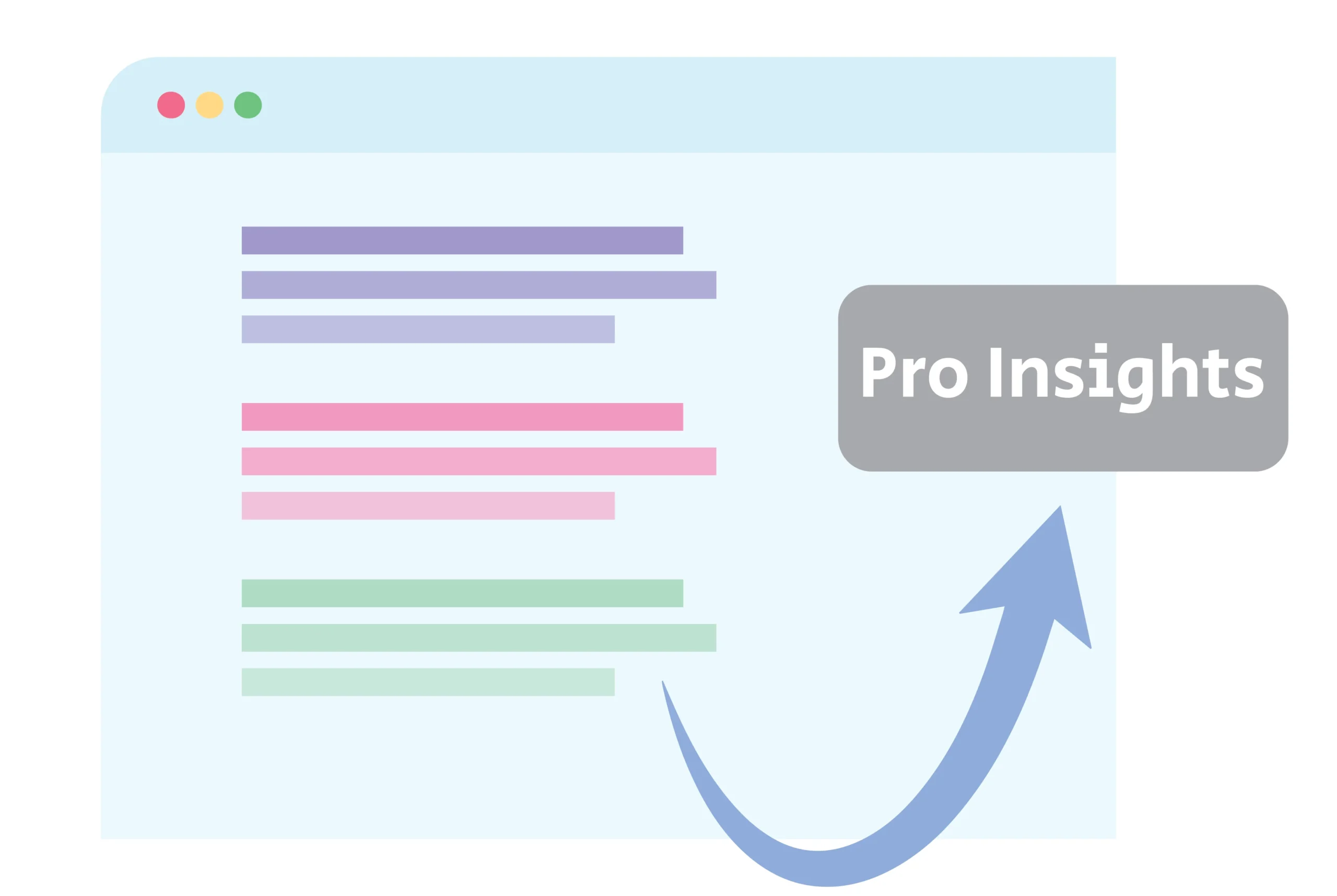 Pro Insights